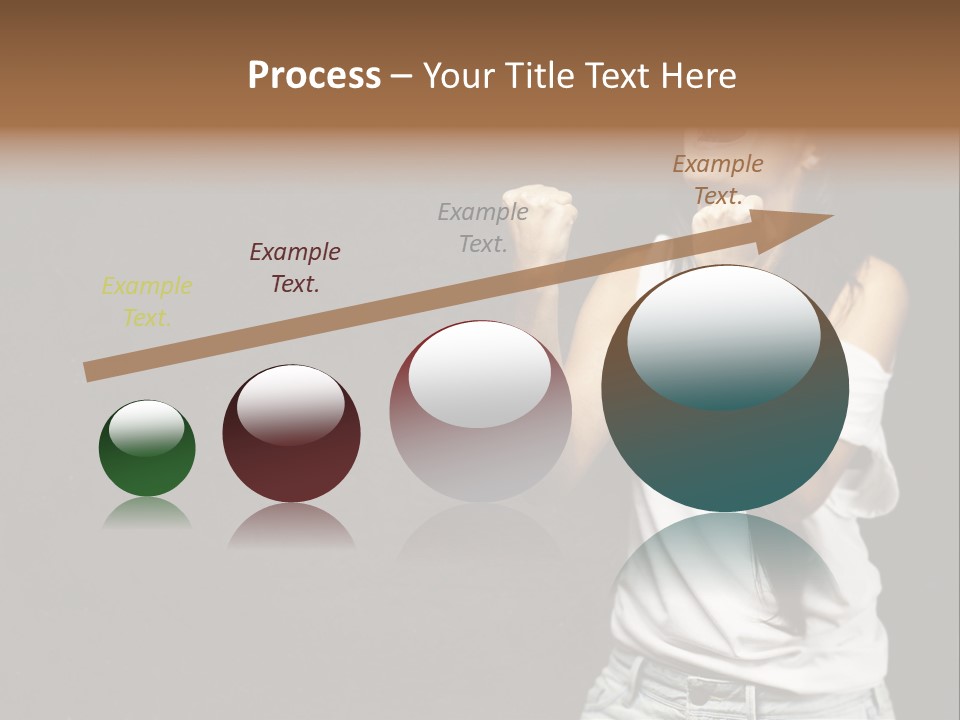 Process – Your Title Text Here

Example Text.

Example Text.

Example Text.

Example Text.